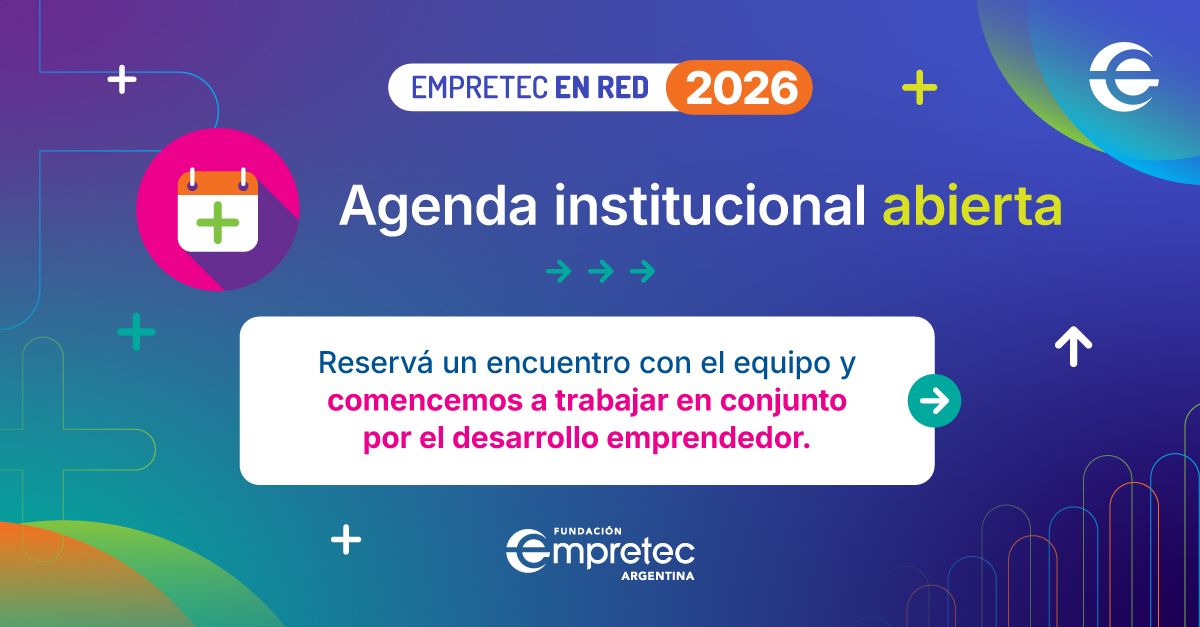 EMPRETEC EN RED 2026

Agenda institucional abierta

Reservá un encuentro con el equipo y comencemos a trabajar en conjunto por el desarrollo emprendedor.

FUNDACIÓN
empretec
ARGENTINA